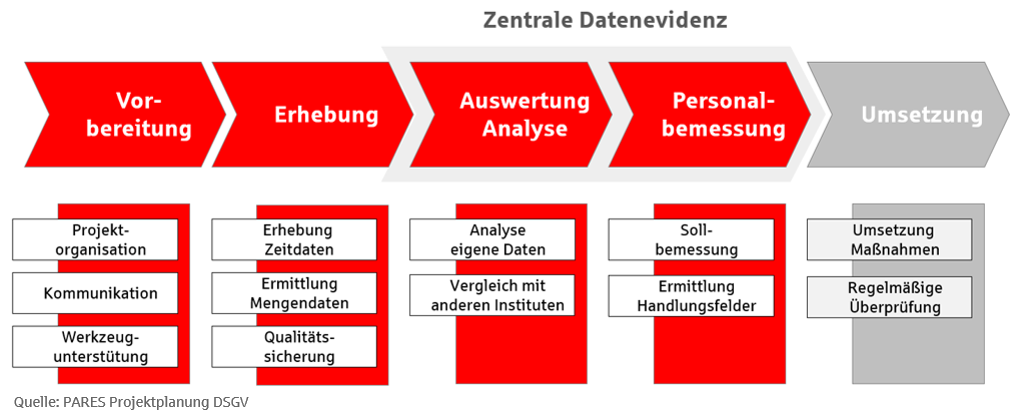 Zentrale Datenevidenz

Vorbereitung

Erhebung

Auswertung Analyse

Personalbemessung

Umsetzung

Projektorganisation

Kommunikation

Werkzeugunterstütung

Erhebung Zeitdaten

Ermittlung Mengendaten

Qualitätssicherung

Analyse eigene Daten

Vergleich mit anderen Instituten

Sollbemessung

Ermittlung Handlungsfelder

Umsetzung Maßnahmen

Regelmäßige Überprüfung

Quelle: PARES Projektplanung DSGV